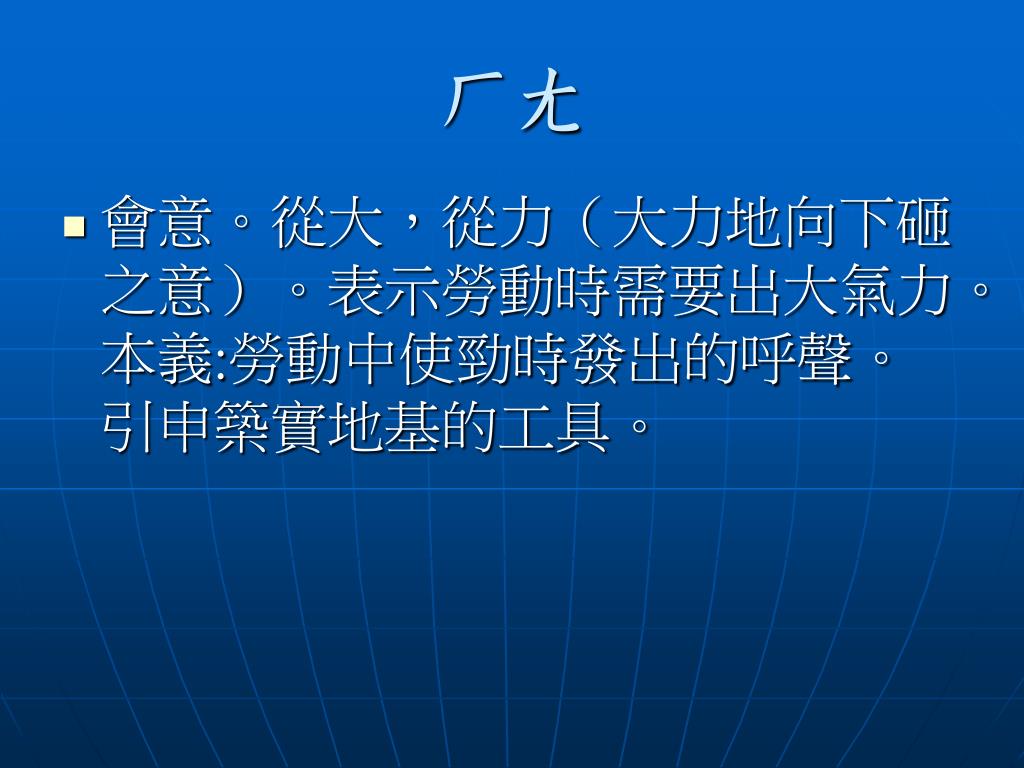 ㄏㄤ

會意。從大，從力（大力地向下砸之意）。表示勞動時需要出大氣力。本義:勞動中使勁時發出的呼聲。引申築實地基的工具。